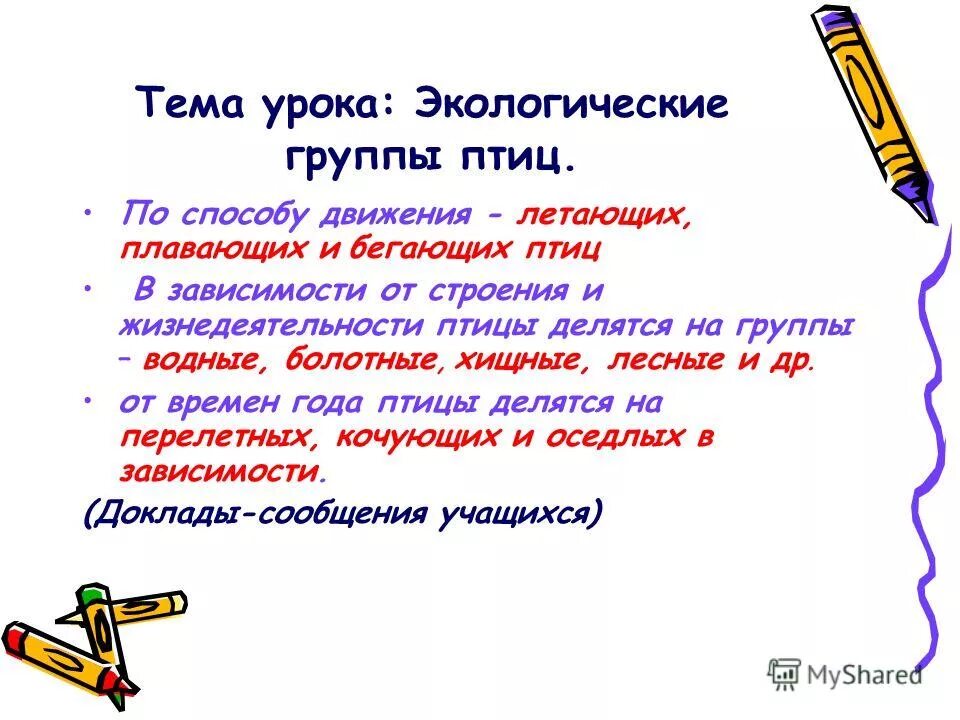 Тема урока: Экологические группы птиц.

• По способу движения - летающих, плавающих и бегающих птиц

• В зависимости от строения и жизнедеятельности птицы делятся на группы – водные, болотные, хищные, лесные и др.

• от времен года птицы делятся на перелетных, кочующих и оседлых в зависимости.

(Доклады-сообщения учащихся)

MyShared